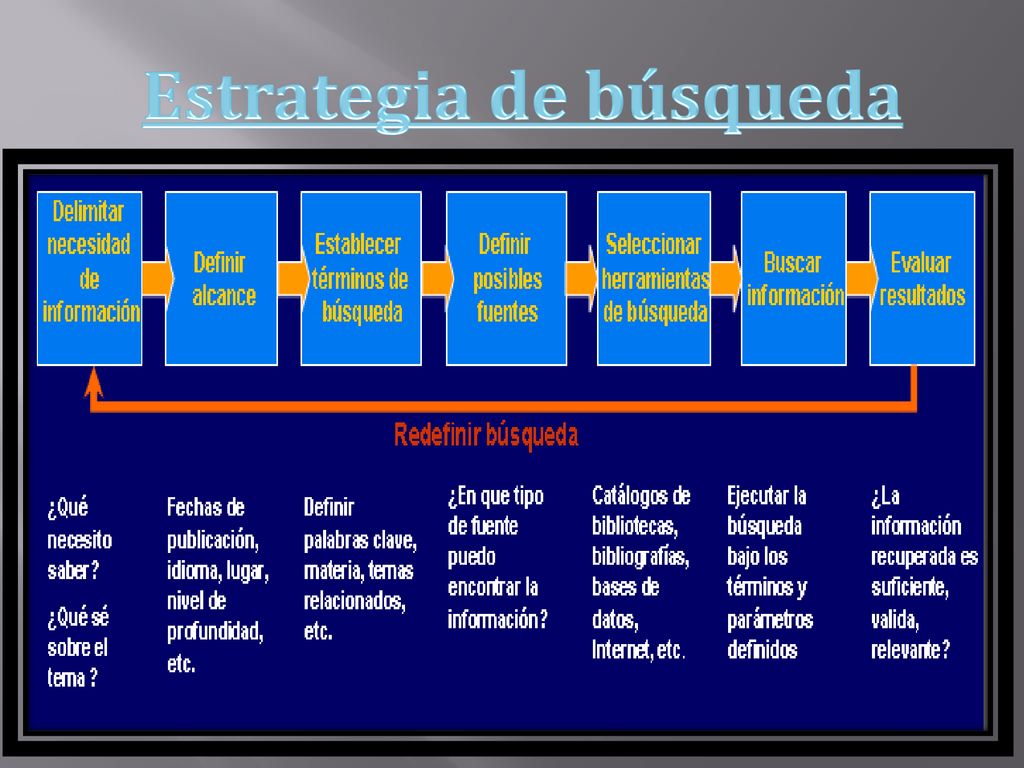 Estrategia de búsqueda

Delimitar necesidad de información

Definir alcance

Establecer términos de búsqueda

Definir posibles fuentes

Seleccionar herramientas de búsqueda

Buscar información

Evaluar resultados

Redefinir búsqueda

¿Qué necesito saber?

¿Qué sé sobre el tema ?

Fechas de publicación, idioma, lugar, nivel de profundidad, etc.

Definir palabras clave, materia, temas relacionados, etc.

¿En que tipo de fuente puedo encontrar la información?

Catálogos de bibliotecas, bibliografías, bases de datos, Internet, etc.

Ejecutar la búsqueda bajo los términos y parámetros definidos

¿La información recuperada es suficiente, valida, relevante?